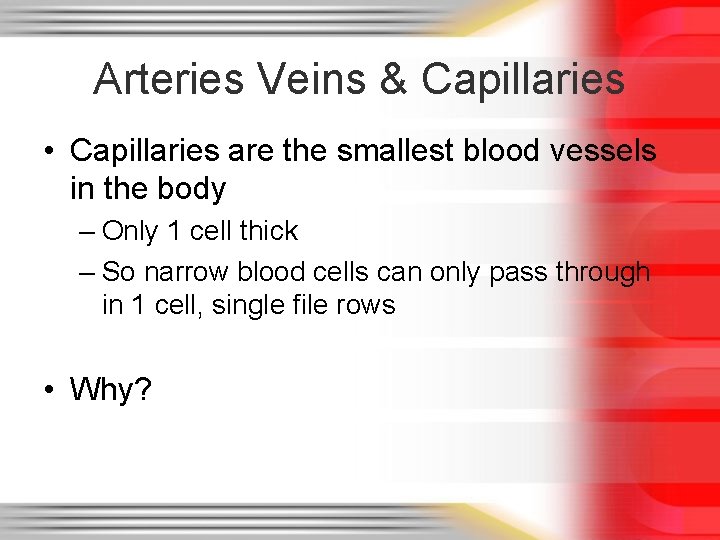 Arteries Veins & Capillaries

• Capillaries are the smallest blood vessels in the body

– Only 1 cell thick

– So narrow blood cells can only pass through in 1 cell, single file rows

• Why?